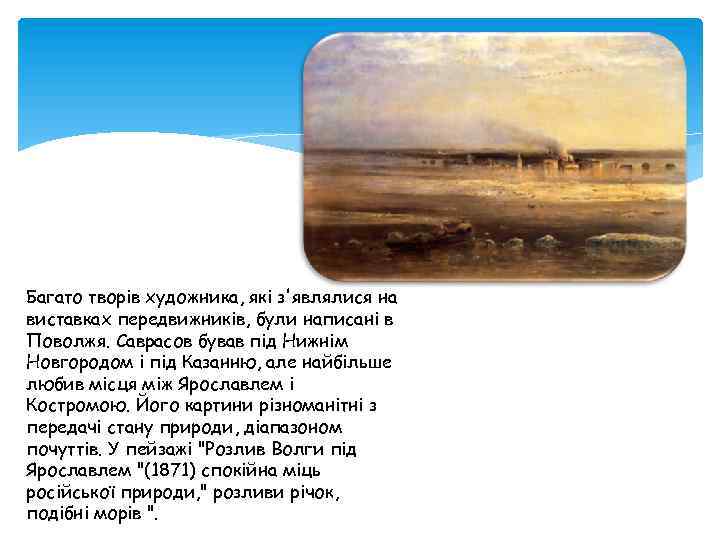 Багато творів художника, які з'являлися на виставках передвижників, були написані в Поволжя. Саврасов бував під Нижнім Новгородом і під Казанню, але найбільше любив місця між Ярославлем і Костромою. Його картини різноманітні з передачі стану природи, діапазоном почуттів. У пейзажі "Розлив Волги під Ярославлем "(1871) спокійна міць російської природи," розливи річок, подібні морів ".